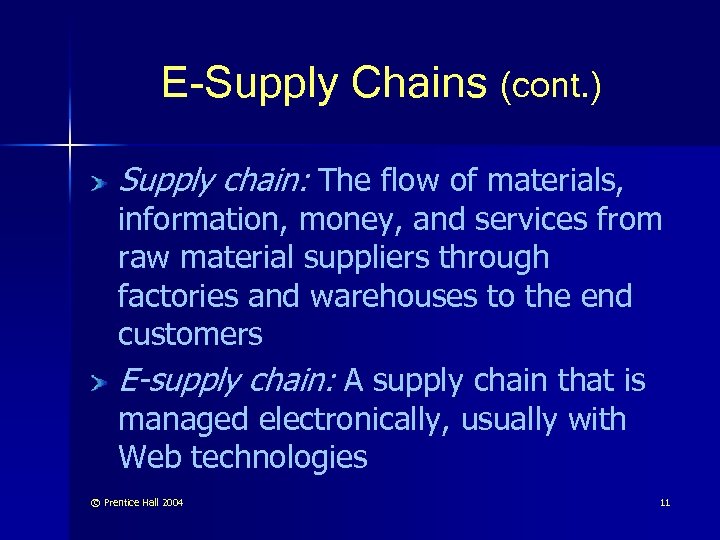 E-Supply Chains (cont.)

Supply chain: The flow of materials, information, money, and services from raw material suppliers through factories and warehouses to the end customers

E-supply chain: A supply chain that is managed electronically, usually with Web technologies

© Prentice Hall 2004

11